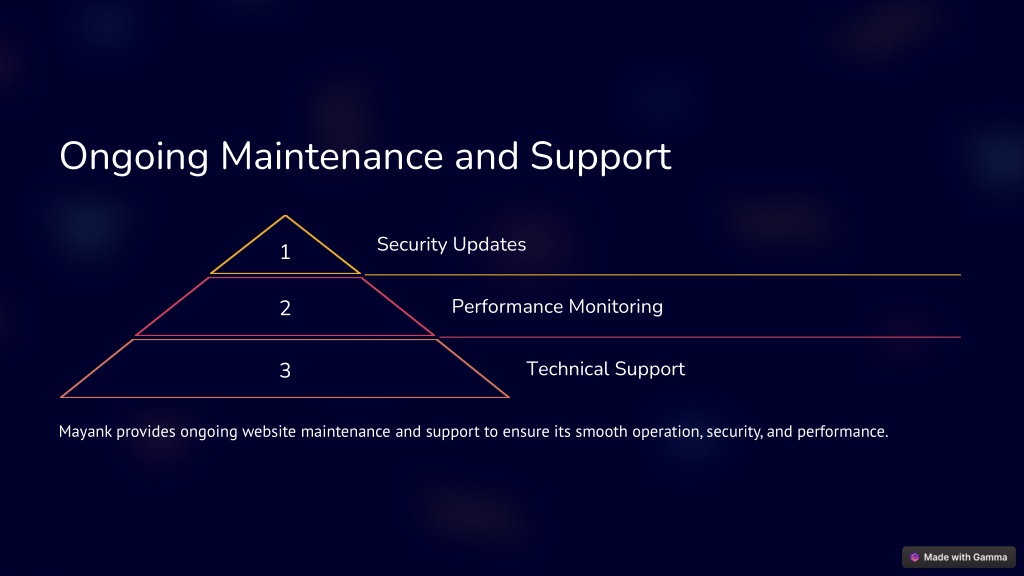 Ongoing Maintenance and Support

1

Security Updates

2

Performance Monitoring

3

Technical Support

Mayank provides ongoing website maintenance and support to ensure its smooth operation, security, and performance.

Made with Gamma